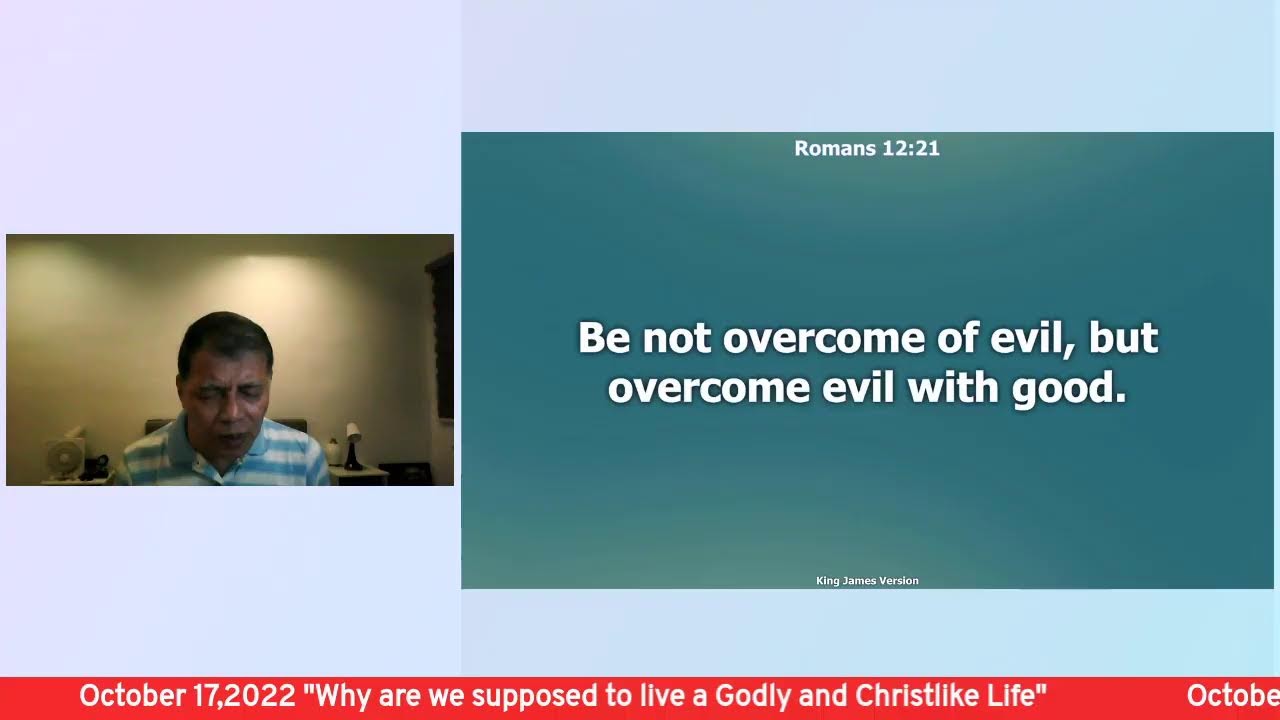 Romans 12:21

Be not overcome of evil, but overcome evil with good.

King James Version

October 17,2022 "Why are we supposed to live a Godly and Christlike Life" Octobe